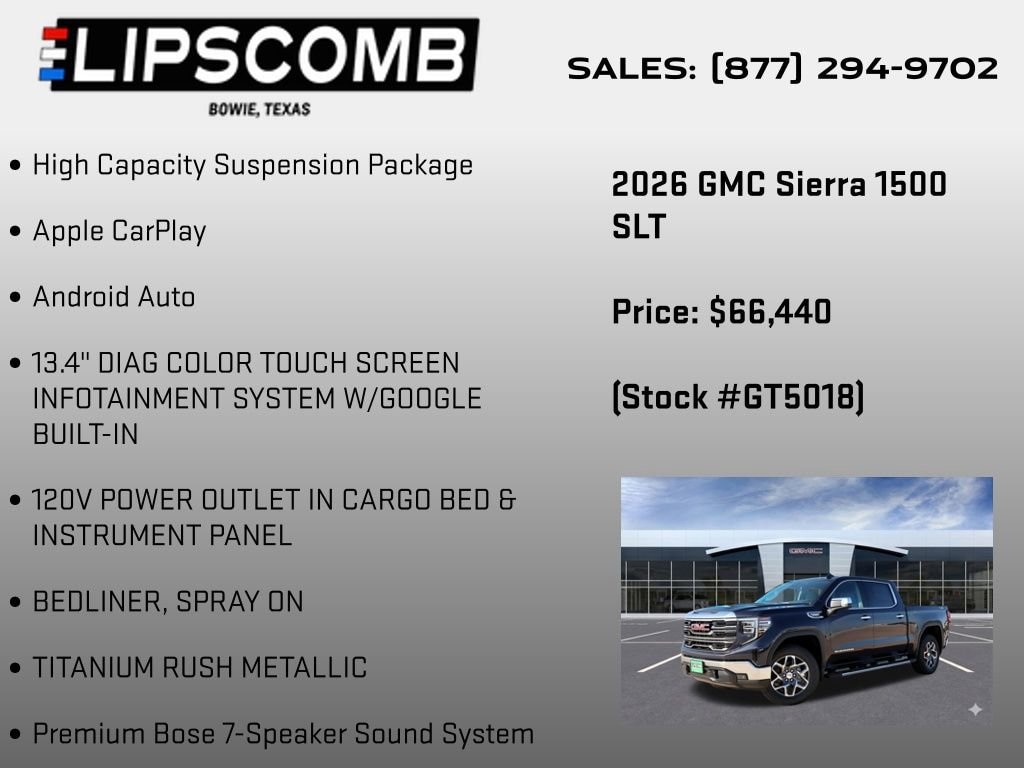 LIPSCOMB
BOWIE, TEXAS

SALES: (877) 294-9702

• High Capacity Suspension Package

• Apple CarPlay

• Android Auto

• 13.4" DIAG COLOR TOUCH SCREEN INFOTAINMENT SYSTEM W/GOOGLE BUILT-IN

• 120V POWER OUTLET IN CARGO BED & INSTRUMENT PANEL

• BEDLINER, SPRAY ON

• TITANIUM RUSH METALLIC

• Premium Bose 7-Speaker Sound System

2026 GMC Sierra 1500 SLT

Price: $66,440

(Stock #GT5018)

GMC